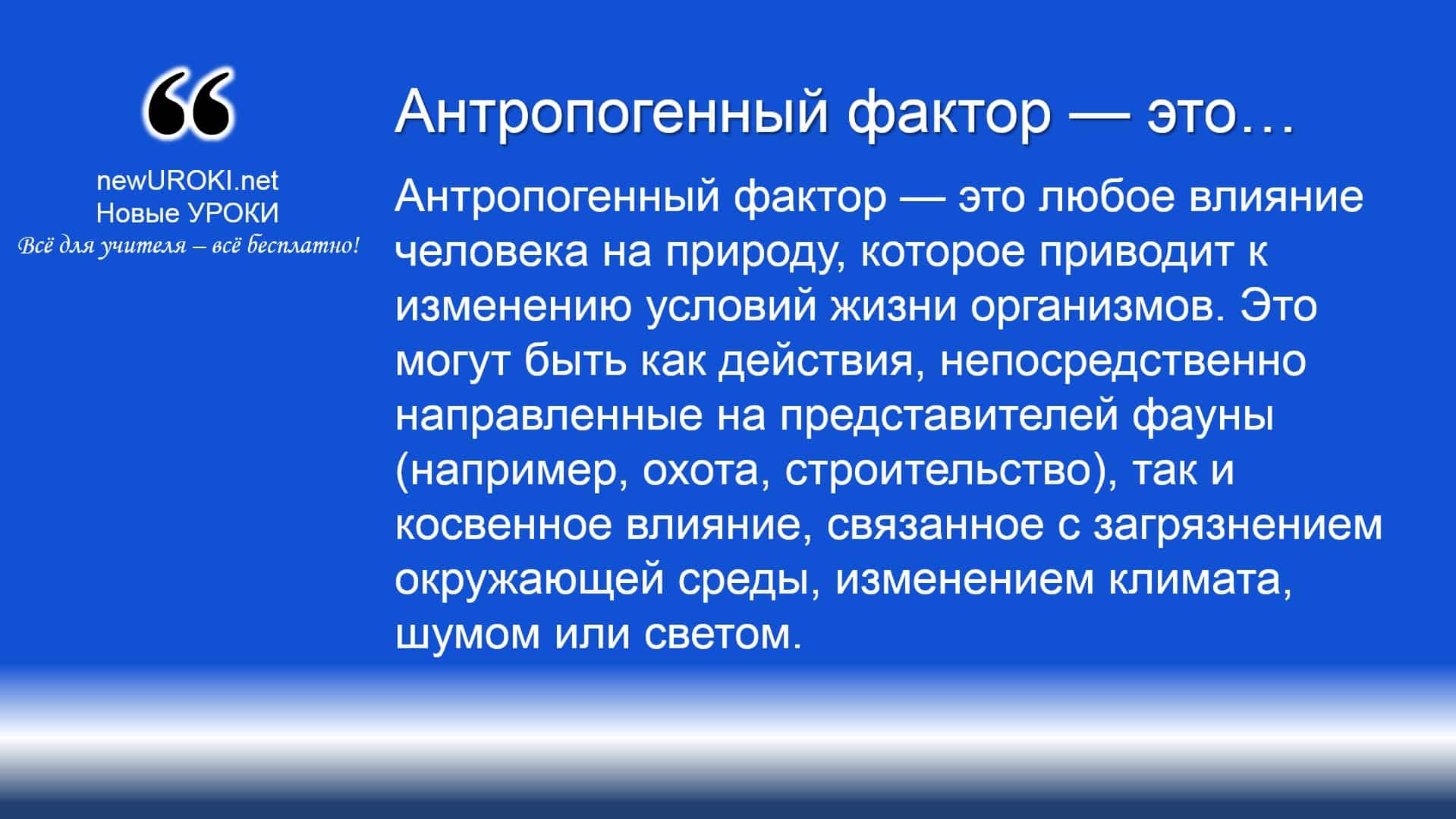 “

newUROKI.net
Новые УРОКИ
Всё для учителя – всё бесплатно!

Антропогенный фактор — это…

Антропогенный фактор — это любое влияние человека на природу, которое приводит к изменению условий жизни организмов. Это могут быть как действия, непосредственно направленные на представителей фауны (например, охота, строительство), так и косвенное влияние, связанное с загрязнением окружающей среды, изменением климата, шумом или светом.